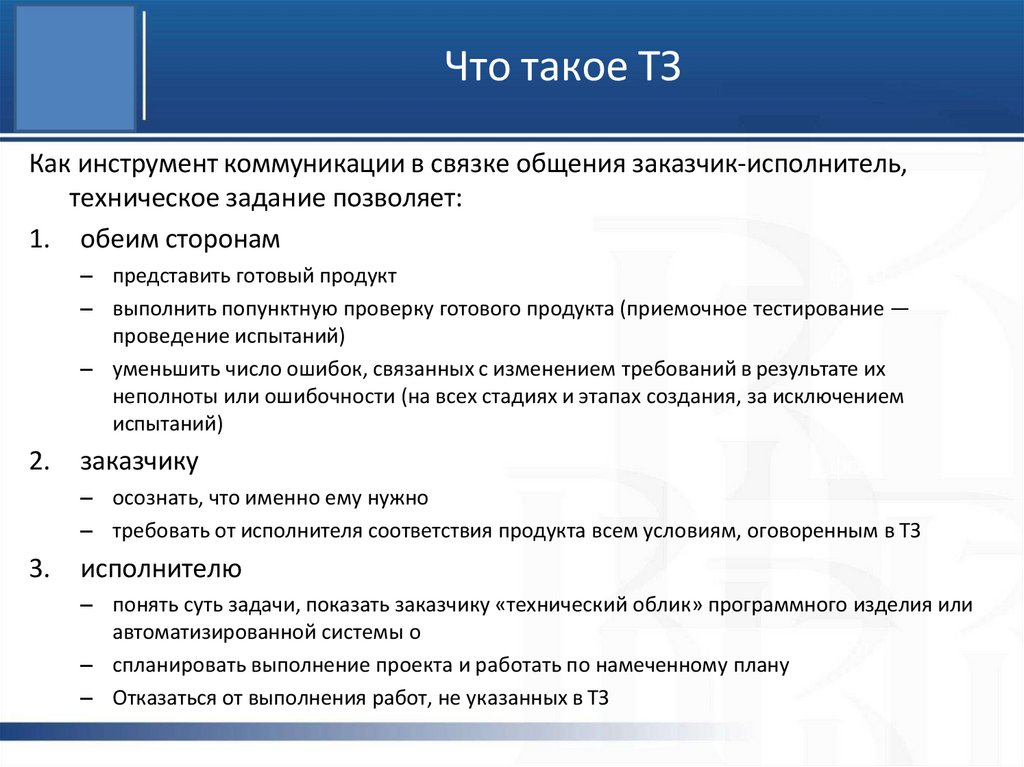 Что такое ТЗ

Как инструмент коммуникации в связке общения заказчик-исполнитель, техническое задание позволяет:

1. обеим сторонам

– представить готовый продукт

– выполнить попунктную проверку готового продукта (приемочное тестирование — проведение испытаний)

– уменьшить число ошибок, связанных с изменением требований в результате их неполноты или ошибочности (на всех стадиях и этапах создания, за исключением испытаний)

2. заказчику

– осознать, что именно ему нужно

– требовать от исполнителя соответствия продукта всем условиям, оговоренным в ТЗ

3. исполнителю

– понять суть задачи, показать заказчику «технический облик» программного изделия или автоматизированной системы о

– спланировать выполнение проекта и работать по намеченному плану

– Отказаться от выполнения работ, не указанных в ТЗ